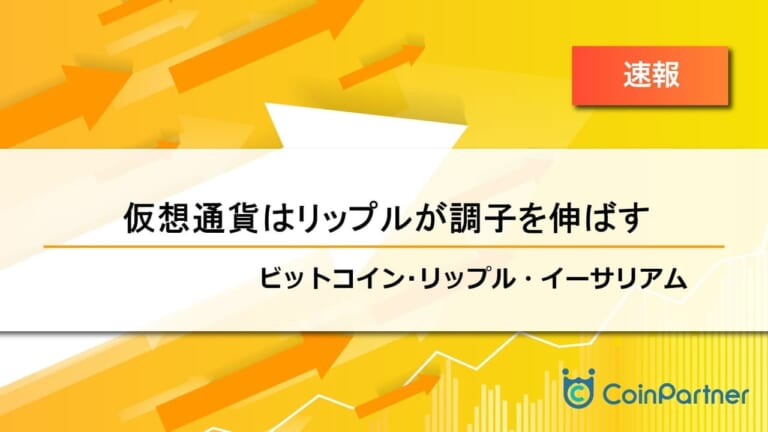 速報

仮想通貨はリップルが調子を伸ばす

ビットコイン・リップル・イーサリアム

CoinPartner